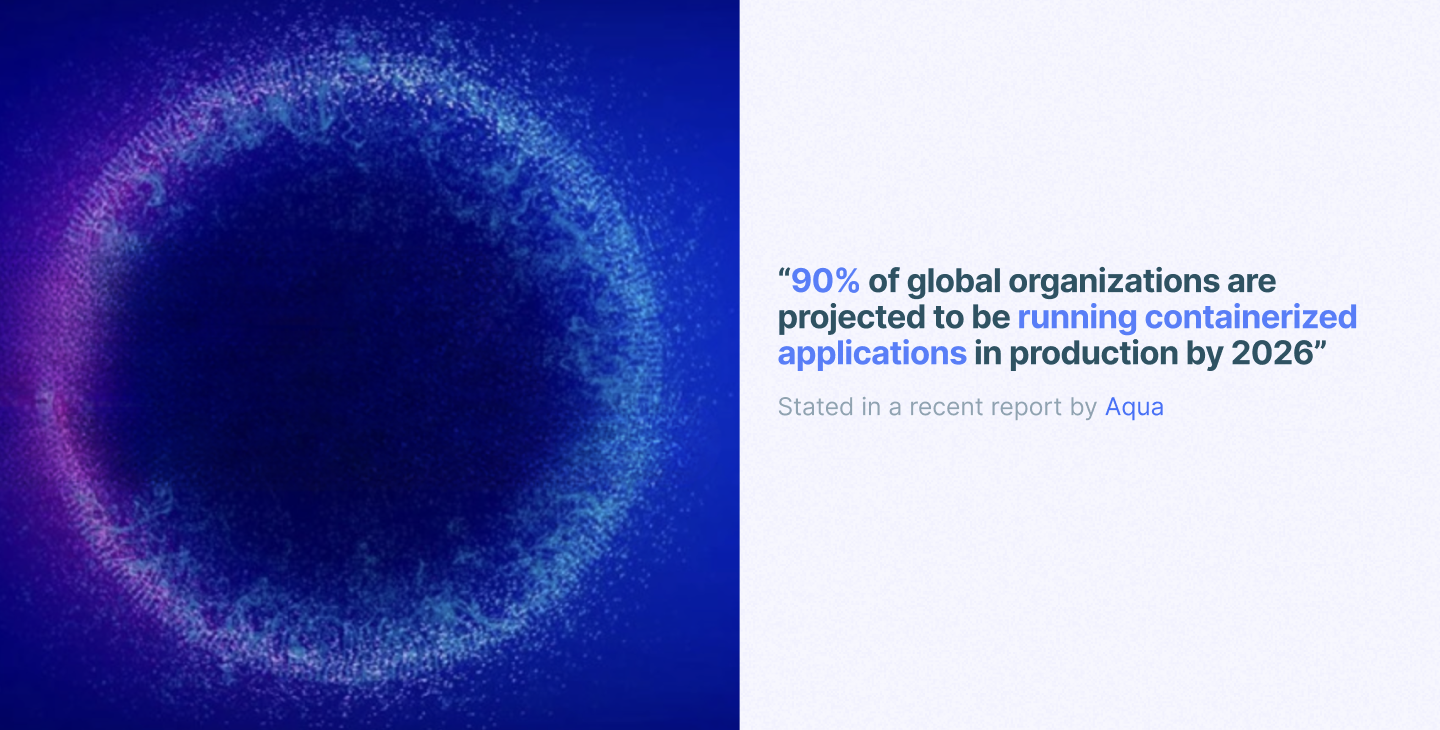 “90% of global organizations are projected to be running containerized applications in production by 2026”

Stated in a recent report by Aqua